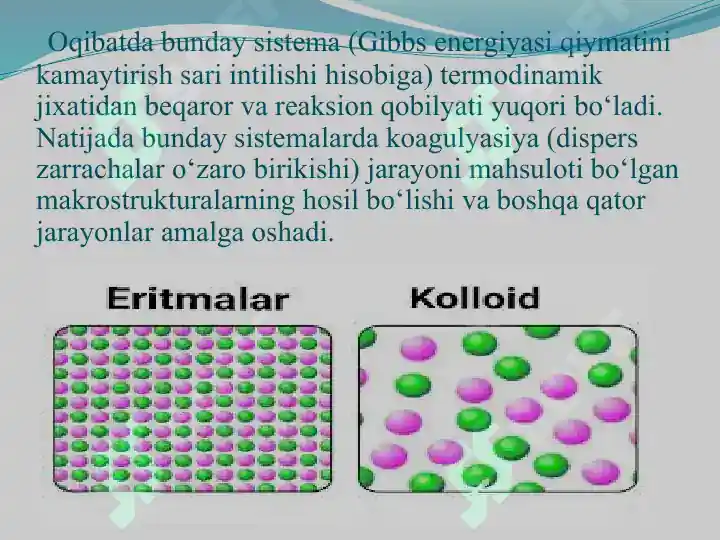 Oqibatda bunday sistema (Gibbs energiyasi qiymatini kamaytirish sari intilishi hisobiga) termodinamik jixatidan beqaror va reaksion qobilyati yuqori bo‘ladi. Natijada bunday sistemalarda koagulyasiya (dispers zarrachalar o‘zaro birikishi) jarayoni mahsuloti bo‘lgan makrostrukturalarning hosil bo‘lishi va boshqa qator jarayonlar amalga oshadi.

Eritmalar

Kolloid